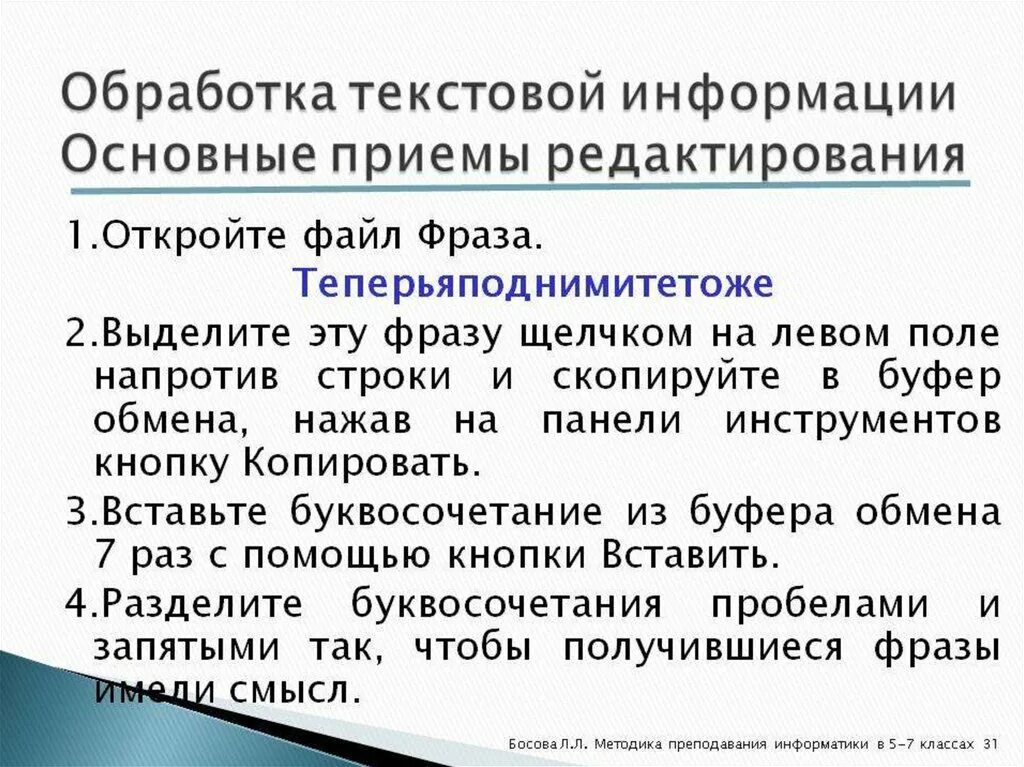 Обработка текстовой информации
Основные приемы редактирования

1.Откройте файл Фраза.

Теперьяподнимитетоже

2.Выделите эту фразу щелчком на левом поле напротив строки и скопируйте в буфер обмена, нажав на панели инструментов кнопку Копировать.

3.Вставьте буквосочетание из буфера обмена 7 раз с помощью кнопки Вставить.

4.Разделите буквосочетания пробелами и запятыми так, чтобы получившиеся фразы имели смысл.

Босова Л.Л. Методика преподавания информатики в 5-7 классах 31